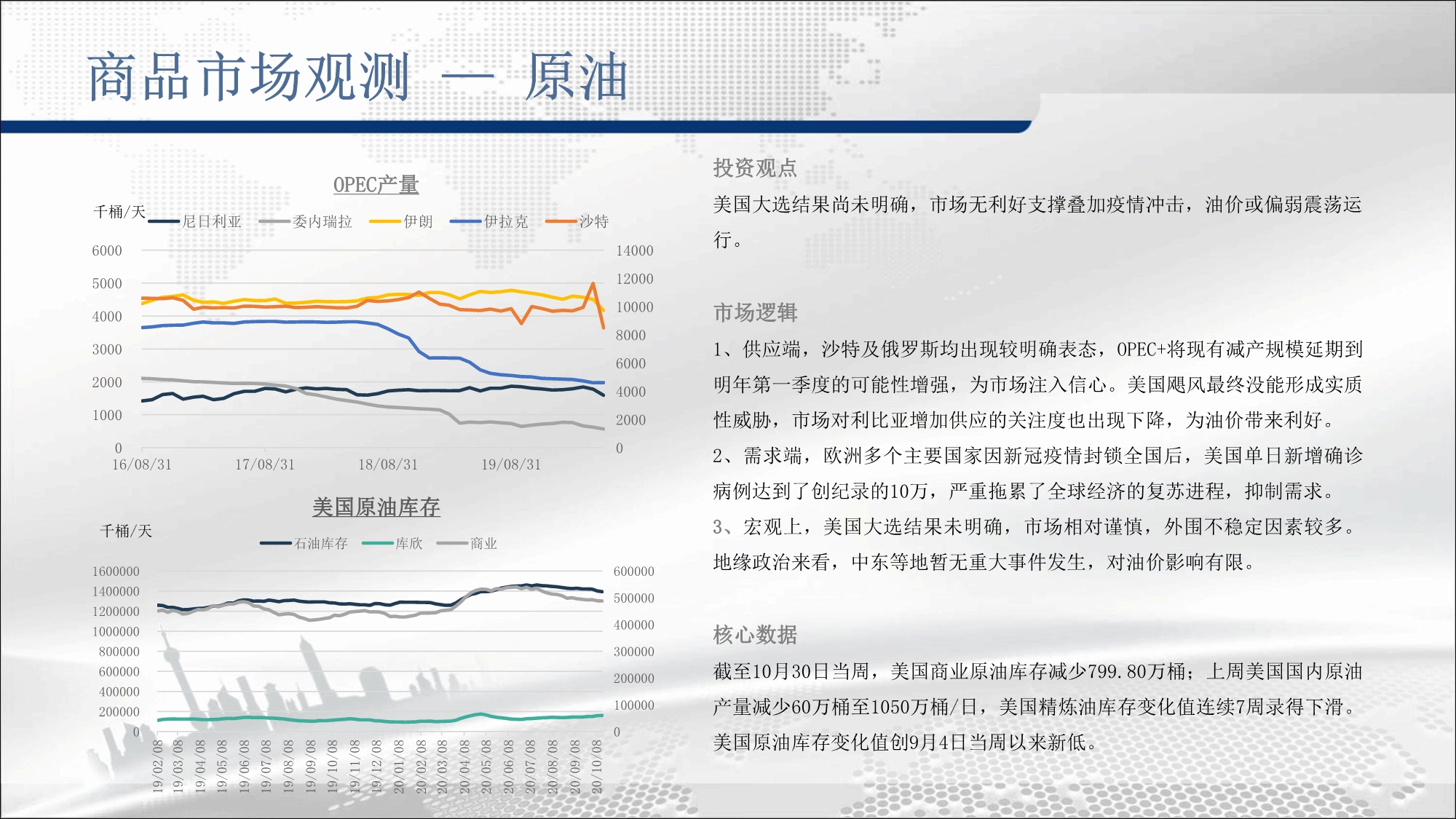 商品市场观测 — 原油

OPEC产量

千桶/天

尼日利亚 委内瑞拉 伊朗 伊拉克 沙特

6000
5000
4000
3000
2000
1000
0

14000
12000
10000
8000
6000
4000
2000
0

16/08/31 17/08/31 18/08/31 19/08/31

美国原油库存

千桶/天

石油库存 库欣 商业

1600000
1400000
1200000
1000000
800000
600000
400000
200000
0

600000
500000
400000
300000
200000
100000
0

19/02/08 19/03/08 19/04/08 19/05/08 19/06/08 19/07/08 19/08/08 19/09/08 19/10/08 19/11/08 19/12/08 20/01/08 20/02/08 20/03/08 20/04/08 20/05/08 20/06/08 20/07/08 20/08/08 20/09/08 20/10/08

投资观点

美国大选结果尚未明确，市场无利好支撑叠加疫情冲击，油价或偏弱震荡运行。

市场逻辑

1、供应端，沙特及俄罗斯均出现较明确表态，OPEC+将现有减产规模延期到明年第一季度的可能性增强，为市场注入信心。美国飓风最终没能形成实质性威胁，市场对利比亚增加供应的关注度也出现下降，为油价带来利好。

2、需求端，欧洲多个主要国家因新冠疫情封锁全国后，美国单日新增确诊病例达到了创纪录的10万，严重拖累了全球经济的复苏进程，抑制需求。

3、宏观上，美国大选结果未明确，市场相对谨慎，外围不稳定因素较多。地缘政治来看，中东等地暂无重大事件发生，对油价影响有限。

核心数据

截至10月30日当周，美国商业原油库存减少799.80万桶；上周美国国内原油产量减少60万桶至1050万桶/日，美国精炼油库存变化值连续7周录得下滑。美国原油库存变化值创9月4日当周以来新低。